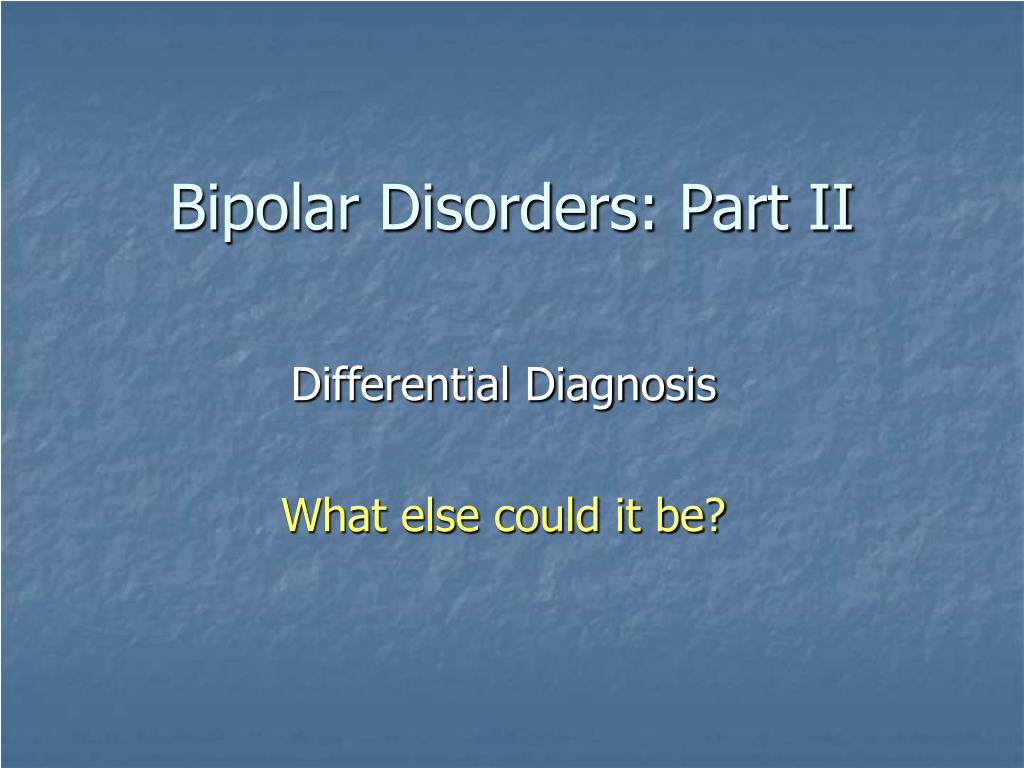 Bipolar Disorders: Part II

Differential Diagnosis

What else could it be?